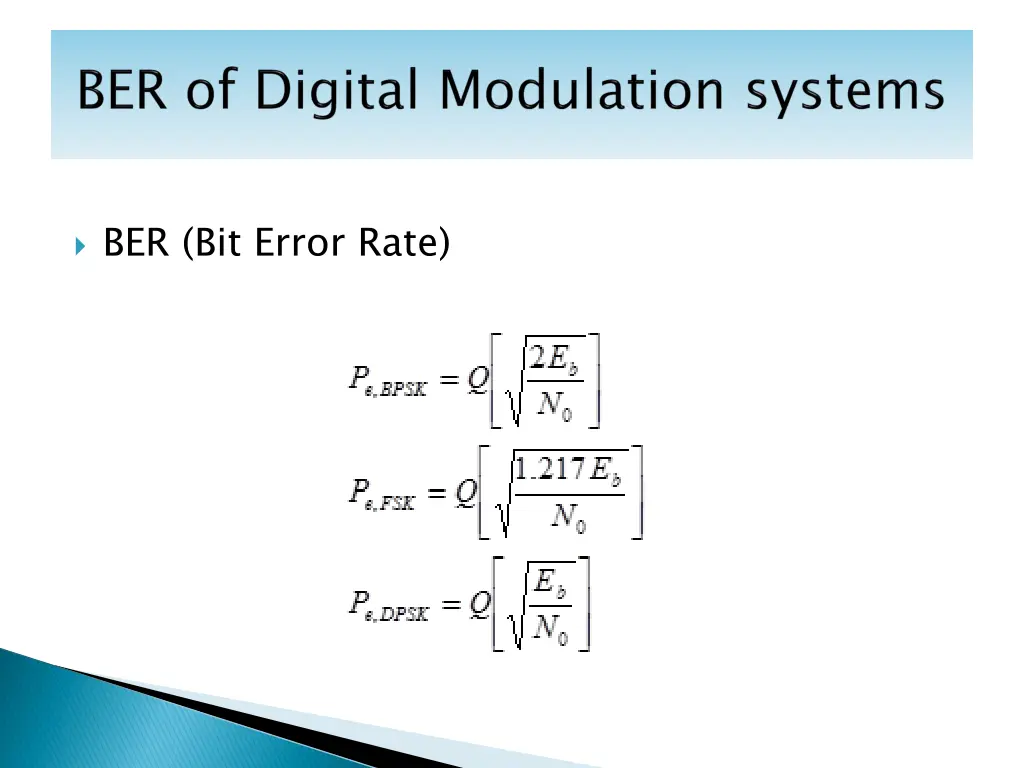 BER of Digital Modulation systems

BER (Bit Error Rate)

$P_{e,BPSK} = Q\left[\sqrt{\frac{2E_b}{N_0}}\right]$

$P_{e,FSK} = Q\left[\sqrt{\frac{1.217E_b}{N_0}}\right]$

$P_{e,DPSK} = Q\left[\sqrt{\frac{E_b}{N_0}}\right]$